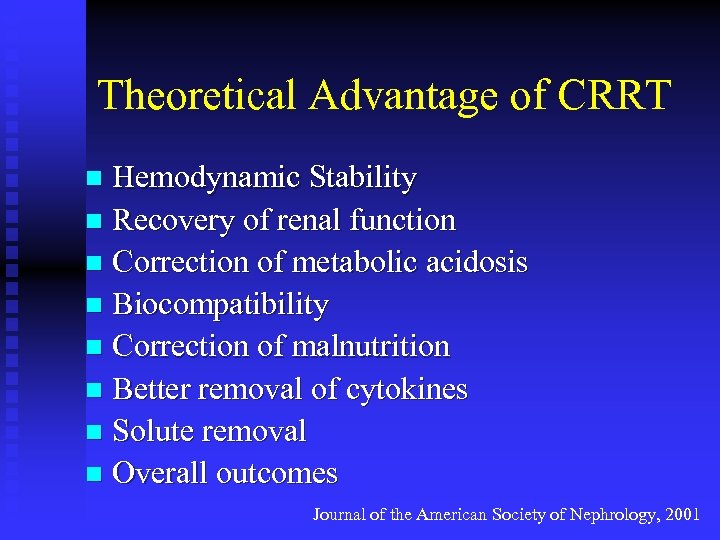 Theoretical Advantage of CRRT

- Hemodynamic Stability
- Recovery of renal function
- Correction of metabolic acidosis
- Biocompatibility
- Correction of malnutrition
- Better removal of cytokines
- Solute removal
- Overall outcomes

Journal of the American Society of Nephrology, 2001